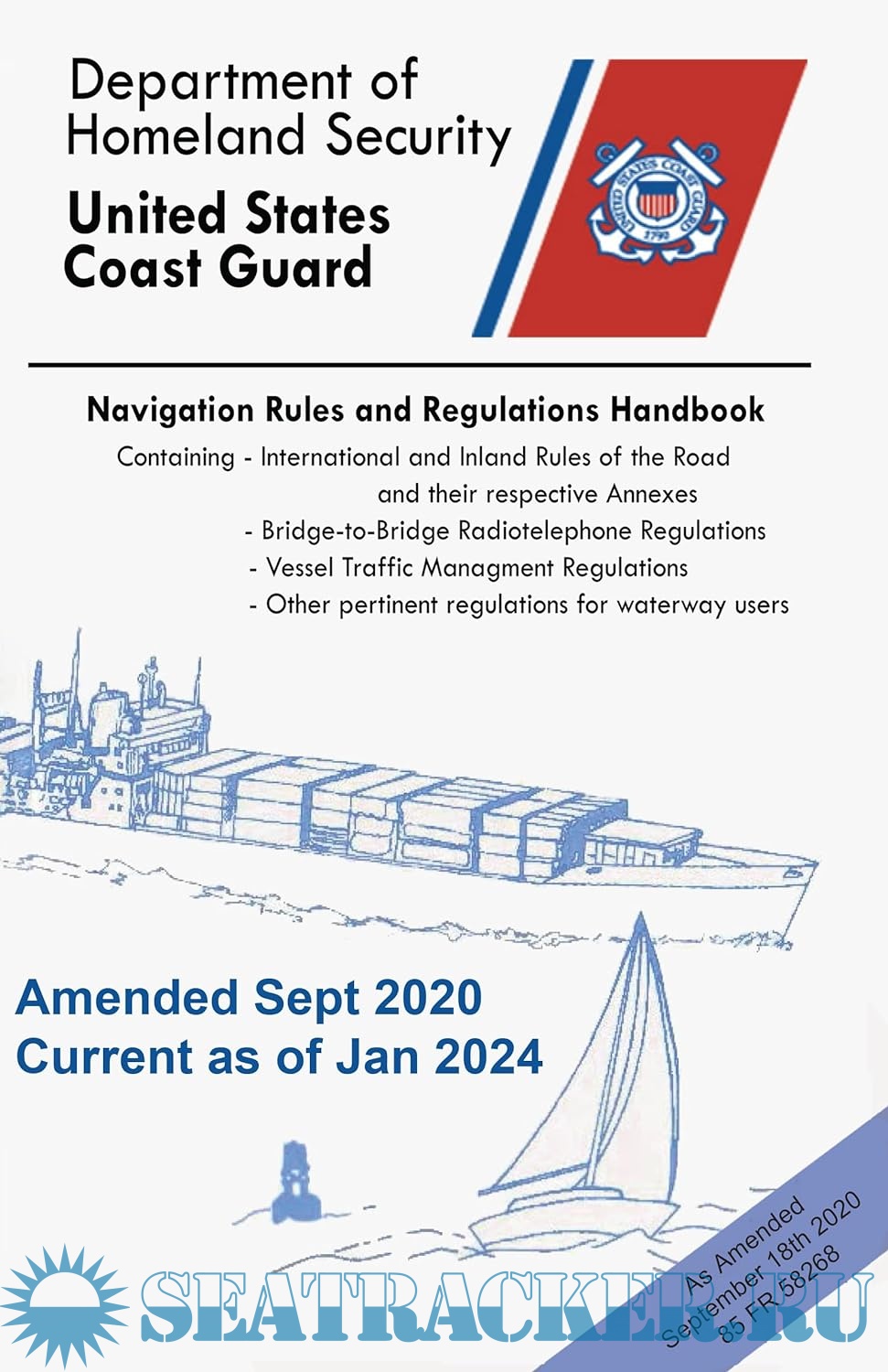 Department of Homeland Security

United States Coast Guard

UNITED STATES COAST GUARD 1790

Navigation Rules and Regulations Handbook

Containing - International and Inland Rules of the Road and their respective Annexes
- Bridge-to-Bridge Radiotelephone Regulations
- Vessel Traffic Managment Regulations
- Other pertinent regulations for waterway users

Amended Sept 2020
Current as of Jan 2024

As Amended
September 18th 2020
85 FR 58268

SEATRACKER.RU